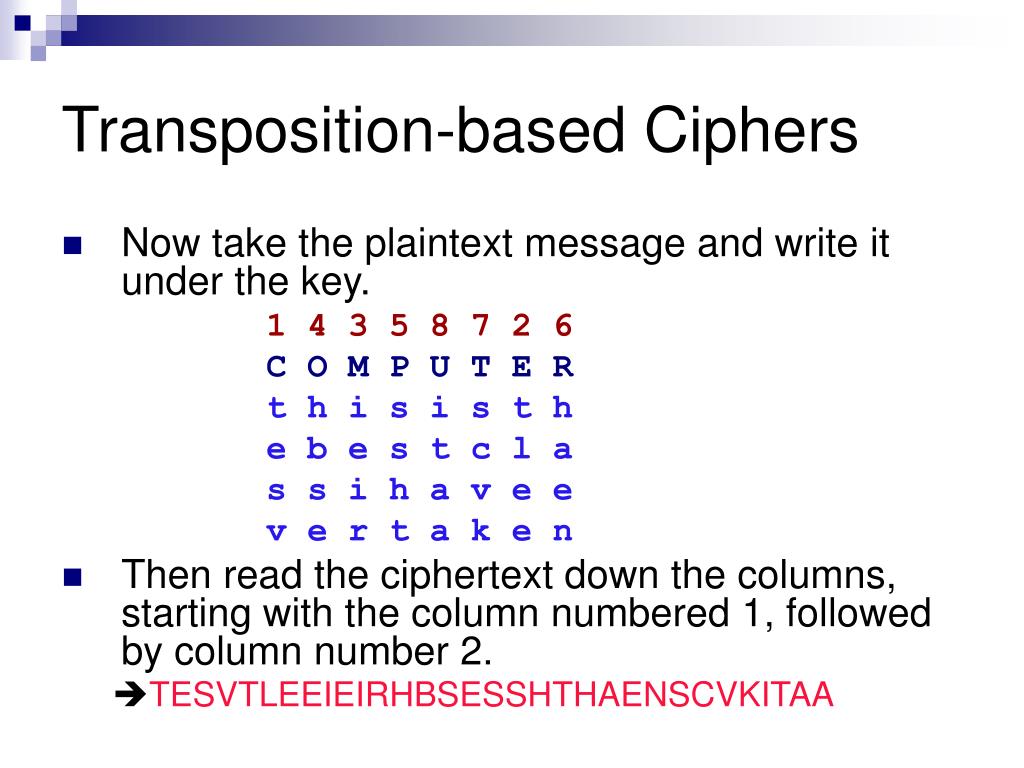 Transposition-based Ciphers

Now take the plaintext message and write it under the key.

1 4 3 5 8 7 2 6
C O M P U T E R
t h i s i s t h
e b e s t c l a
s s i h a v e e
v e r t a k e n

Then read the ciphertext down the columns, starting with the column numbered 1, followed by column number 2.

➔TESVTLEEIEIRHBSESSHTHAENSCVKITAA